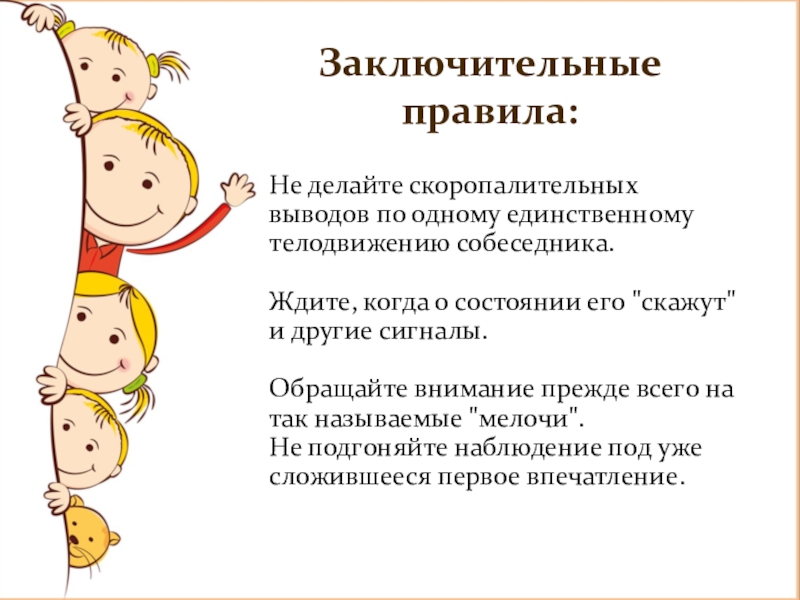 Заключительные правила:

Не делайте скоропалительных выводов по одному единственному телодвижению собеседника.

Ждите, когда о состоянии его "скажут" и другие сигналы.

Обращайте внимание прежде всего на так называемые "мелочи".
Не подгоняйте наблюдение под уже сложившееся первое впечатление.